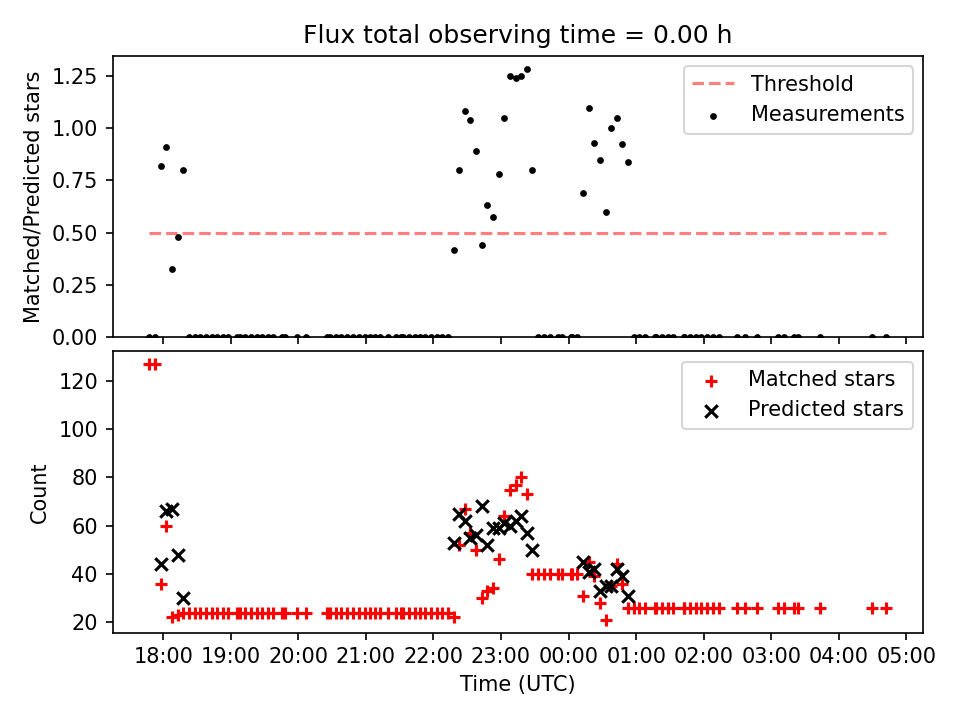 Flux total observing time = 0.00 h

Matched/Predicted stars

1.25
1.00
0.75
0.50
0.25
0.00

Threshold
Measurements

Count

120
100
80
60
40
20

Matched stars
Predicted stars

18:00 19:00 20:00 21:00 22:00 23:00 00:00 01:00 02:00 03:00 04:00 05:00

Time (UTC)